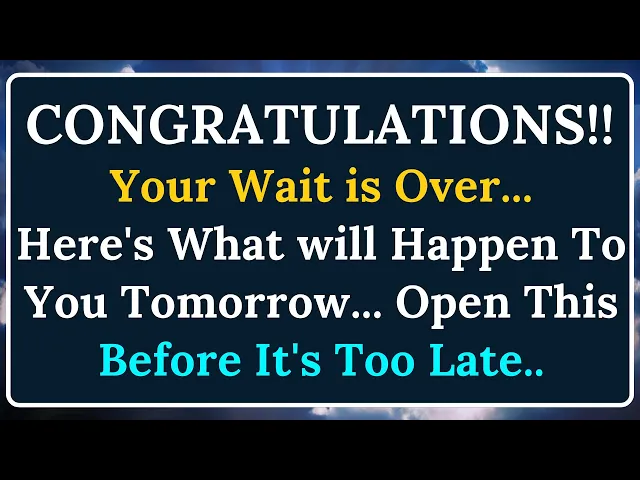 CONGRATULATIONS!!
Your Wait is Over...
Here's What will Happen To You Tomorrow... Open This
Before It's Too Late..